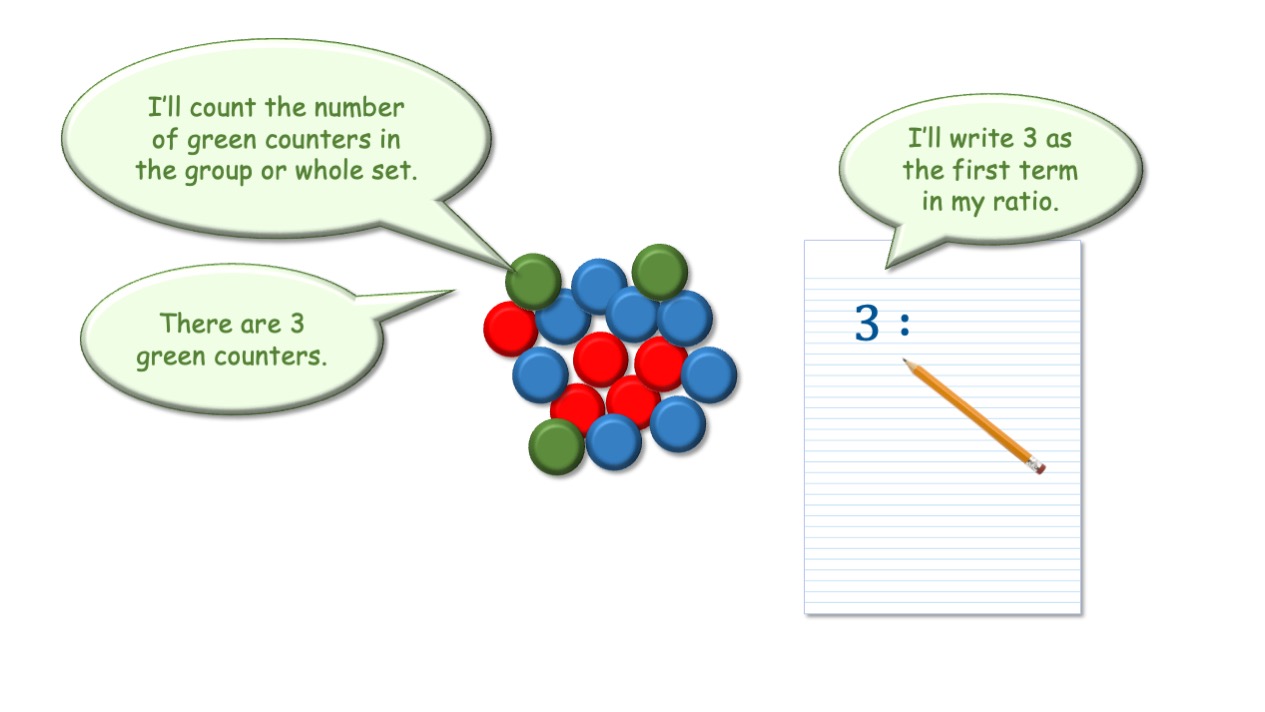 I'll count the number of green counters in the group or whole set.

There are 3 green counters.

I'll write 3 as the first term in my ratio.

3 :